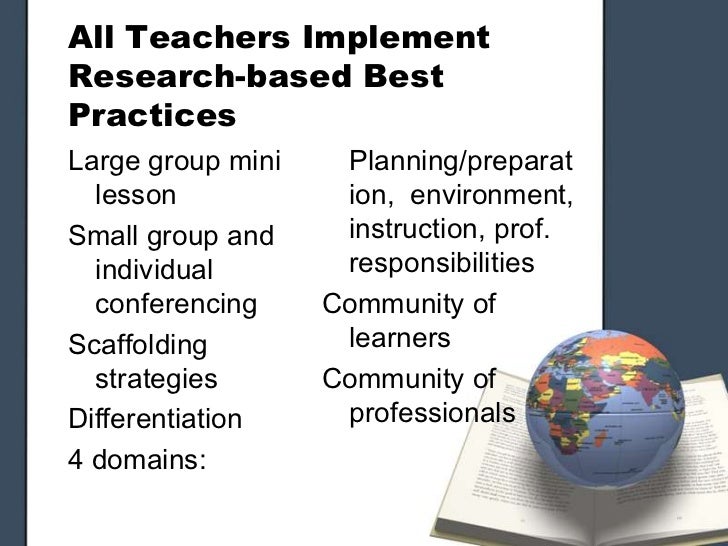 All Teachers Implement Research-based Best Practices

Large group mini lesson

Small group and individual conferencing

Scaffolding strategies

Differentiation

4 domains:

Planning/preparation, environment, instruction, prof. responsibilities

Community of learners

Community of professionals